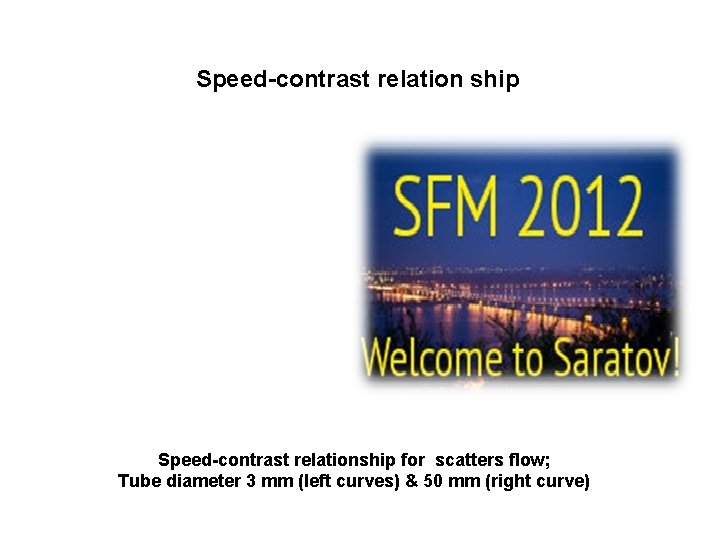 Speed-contrast relation ship

SFM 2012

Welcome to Saratov!

Speed-contrast relationship for scatters flow;
Tube diameter 3 mm (left curves) & 50 mm (right curve)